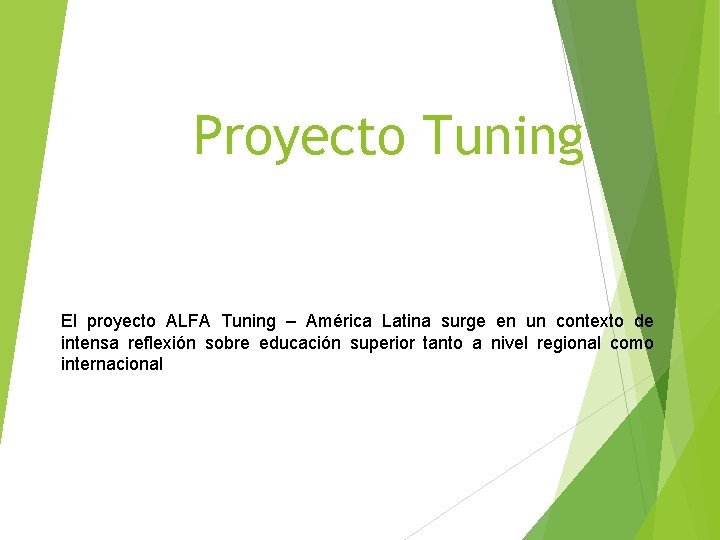 Proyecto Tuning

El proyecto ALFA Tuning – América Latina surge en un contexto de intensa reflexión sobre educación superior tanto a nivel regional como internacional